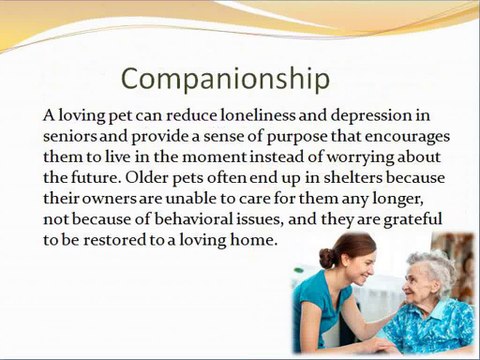 Companionship

A loving pet can reduce loneliness and depression in seniors and provide a sense of purpose that encourages them to live in the moment instead of worrying about the future. Older pets often end up in shelters because their owners are unable to care for them any longer, not because of behavioral issues, and they are grateful to be restored to a loving home.